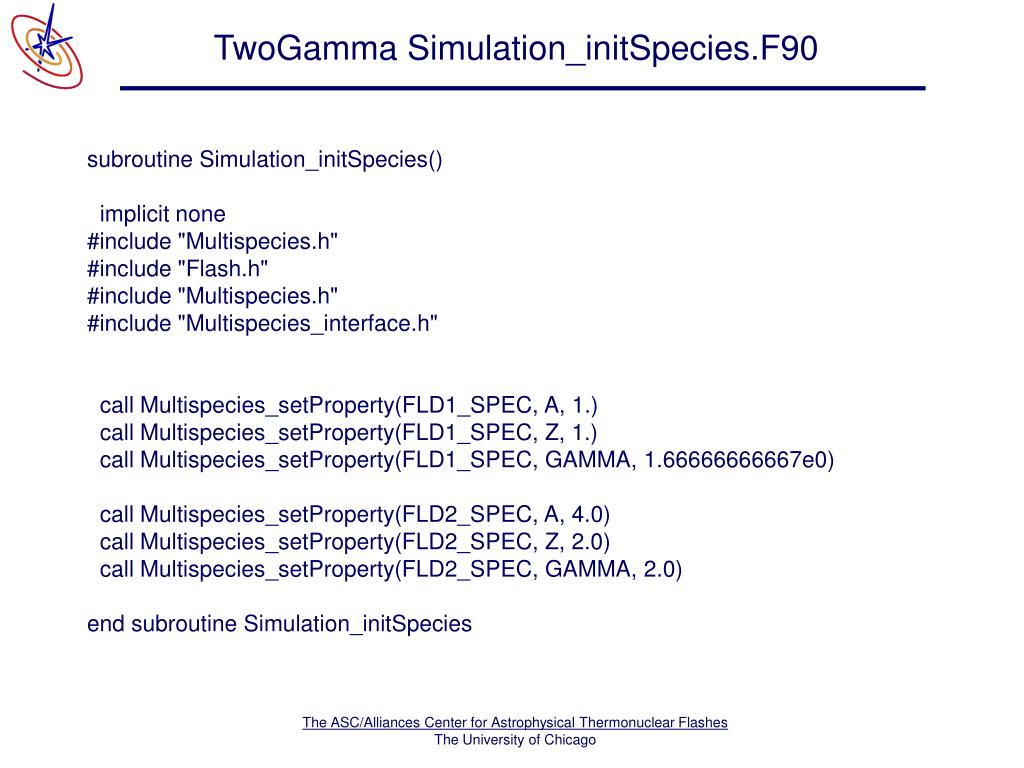 TwoGamma Simulation_initSpecies.F90

subroutine Simulation_initSpecies()

implicit none
#include "Multispecies.h"
#include "Flash.h"
#include "Multispecies.h"
#include "Multispecies_interface.h"

call Multispecies_setProperty(FLD1_SPEC, A, 1.)
call Multispecies_setProperty(FLD1_SPEC, Z, 1.)
call Multispecies_setProperty(FLD1_SPEC, GAMMA, 1.66666666667e0)

call Multispecies_setProperty(FLD2_SPEC, A, 4.0)
call Multispecies_setProperty(FLD2_SPEC, Z, 2.0)
call Multispecies_setProperty(FLD2_SPEC, GAMMA, 2.0)

end subroutine Simulation_initSpecies

The ASC/Alliances Center for Astrophysical Thermonuclear Flashes
The University of Chicago